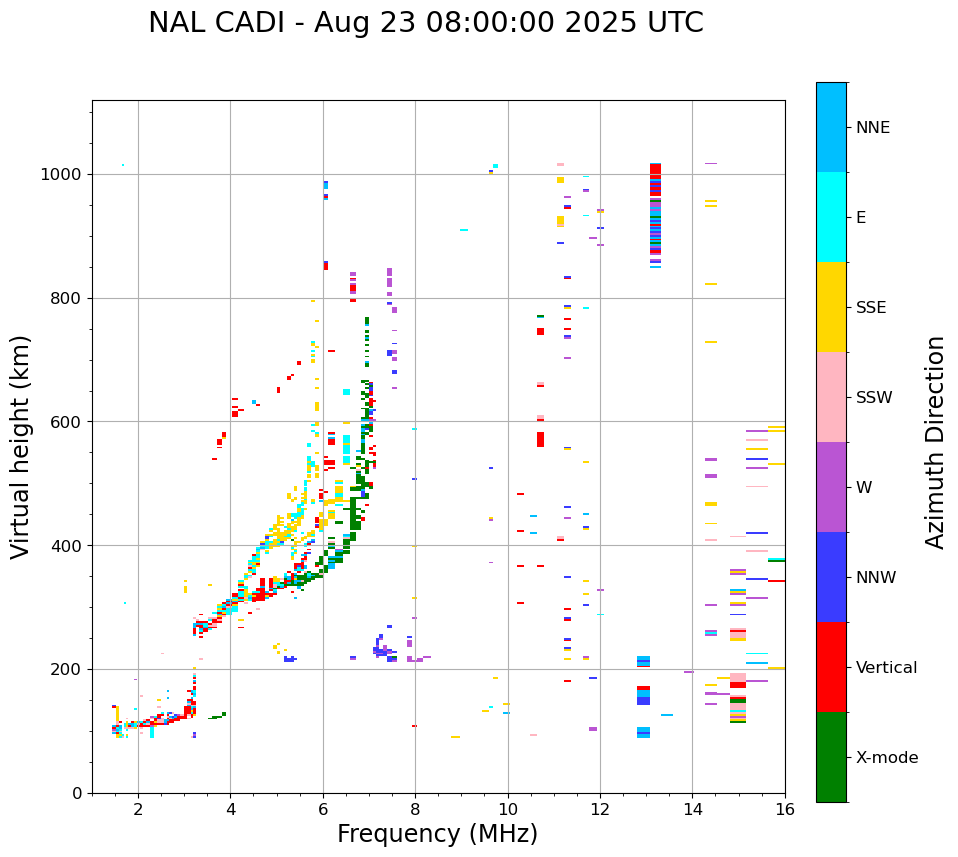 NAL CADI - Aug 23 08:00:00 2025 UTC

Virtual height (km)

1000
800
600
400
200
0

2
4
6
8
10
12
14
16

Frequency (MHz)

NNE
E
SSE
SSW
W
NNW
Vertical
X-mode

Azimuth Direction